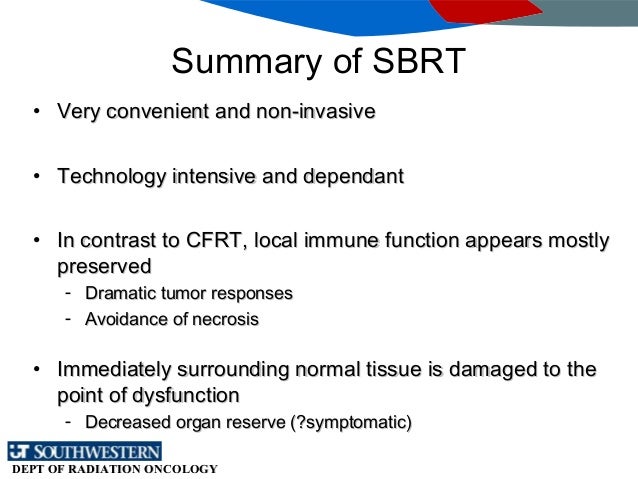 Summary of SBRT

• Very convenient and non-invasive

• Technology intensive and dependant

• In contrast to CFRT, local immune function appears mostly preserved
- Dramatic tumor responses
- Avoidance of necrosis

• Immediately surrounding normal tissue is damaged to the point of dysfunction
- Decreased organ reserve (?symptomatic)

UT SOUTHWESTERN
DEPT OF RADIATION ONCOLOGY